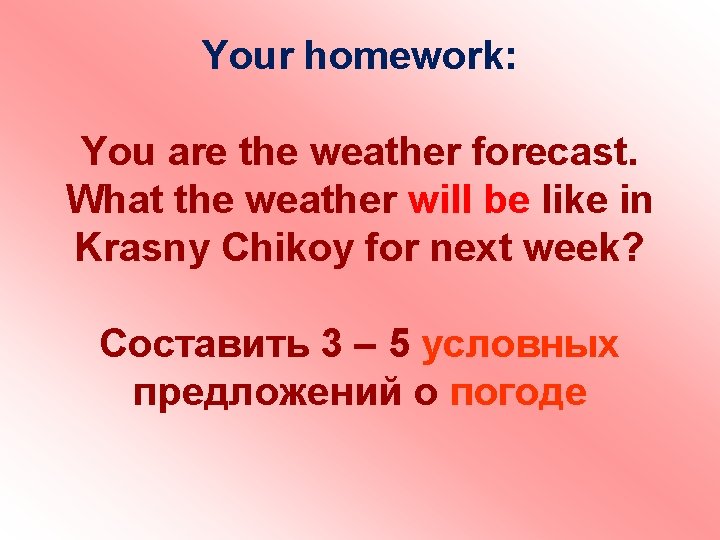 Your homework:

You are the weather forecast. What the weather will be like in Krasny Chikoy for next week?

Составить 3 – 5 условных предложений о погоде